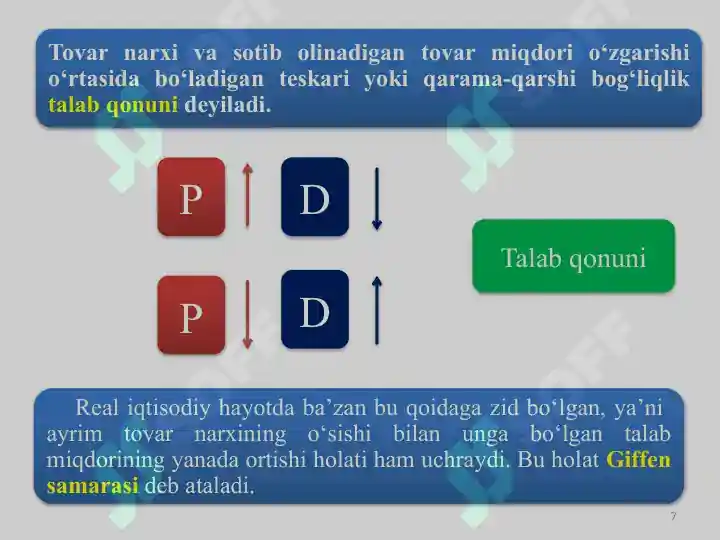 Tovar narxi va sotib olinadigan tovar miqdori o‘zgarishi o‘rtasida bo‘ladigan teskari yoki qarama-qarshi bog‘liqlik talab qonuni deyiladi.

P

D

P

D

Talab qonuni

Real iqtisodiy hayotda ba’zan bu qoidaga zid bo‘lgan, ya’ni ayrim tovar narxining o‘sishi bilan unga bo‘lgan talab miqdorining yanada ortishi holati ham uchraydi. Bu holat Giffen samarasi deb ataladi.

7